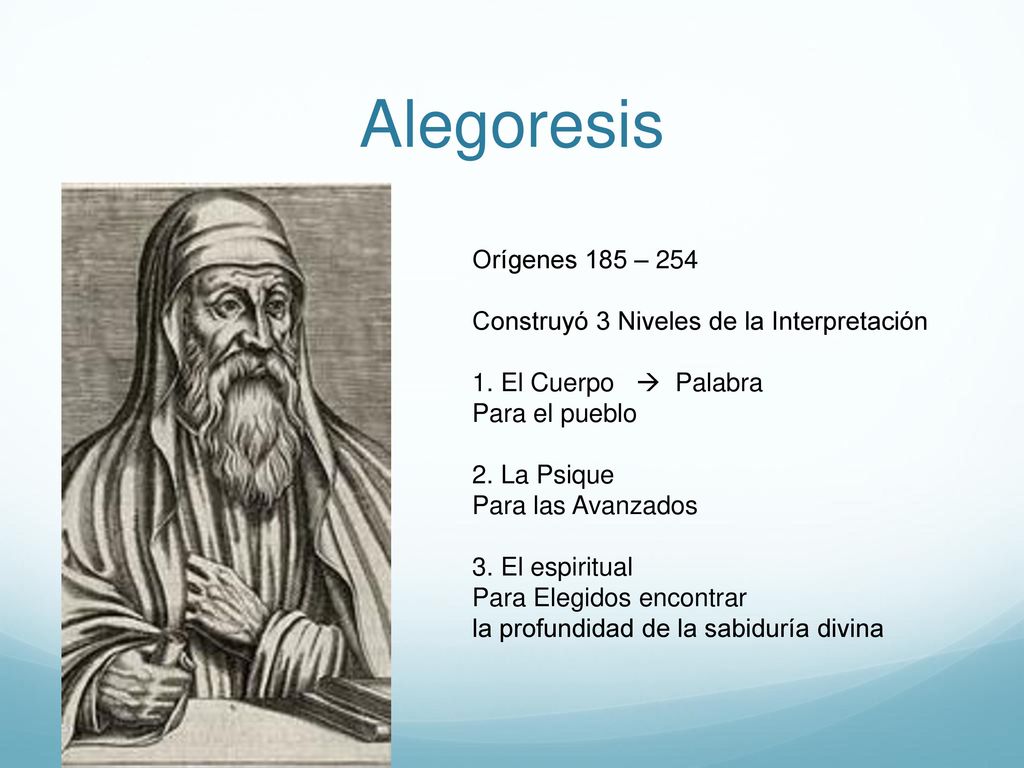 Alegoresis

Orígenes 185 – 254

Construyó 3 Niveles de la Interpretación

1. El Cuerpo → Palabra
Para el pueblo

2. La Psique
Para las Avanzados

3. El espiritual
Para Elegidos encontrar
la profundidad de la sabiduría divina